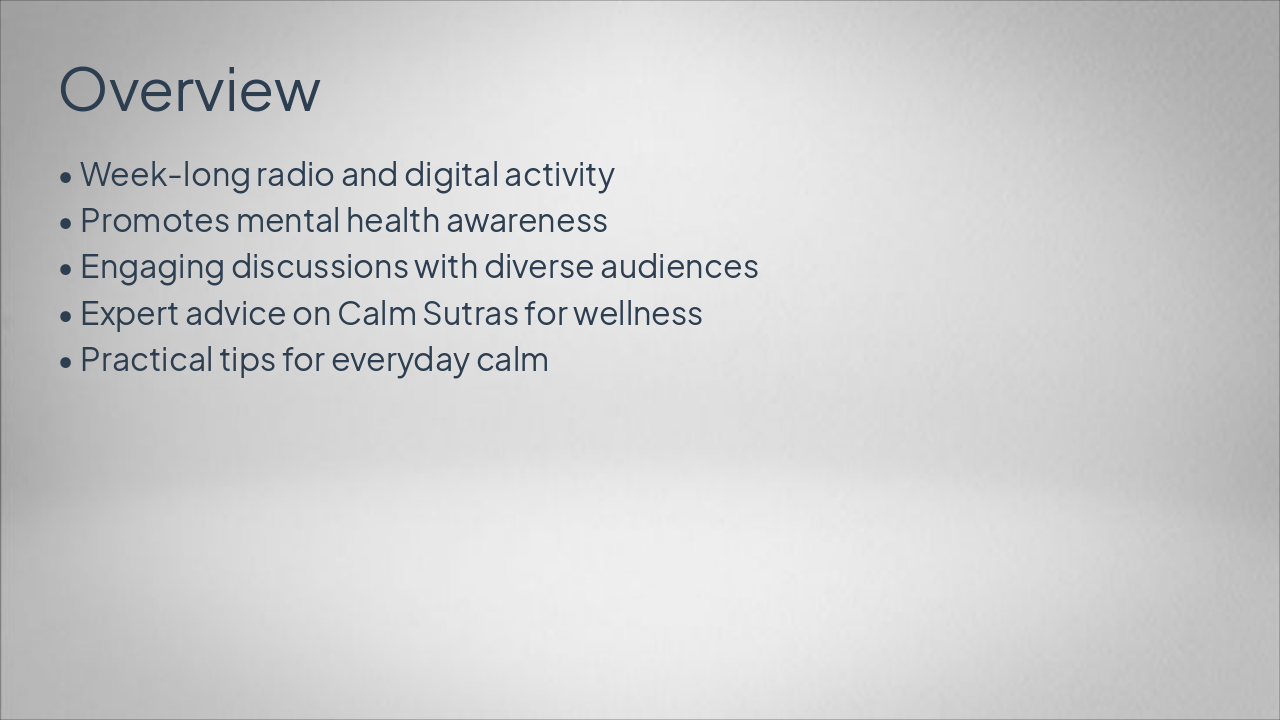 Overview

• Week-long radio and digital activity
• Promotes mental health awareness
• Engaging discussions with diverse audiences
• Expert advice on Calm Sutras for wellness
• Practical tips for everyday calm